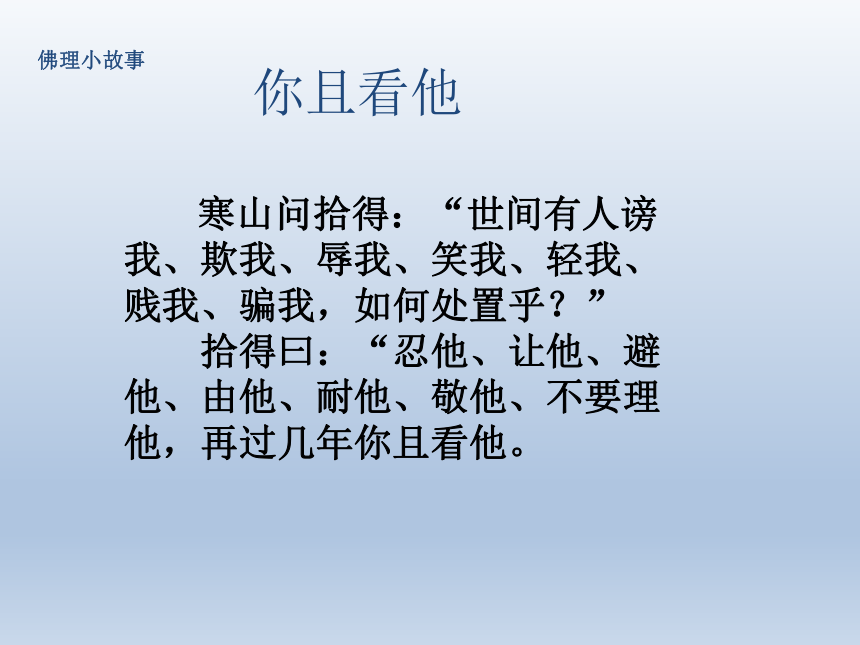 佛理小故事

你且看他

寒山问拾得：“世间有人谤我、欺我、辱我、笑我、轻我、贱我、骗我，如何处置乎？”

拾得曰：“忍他、让他、避他、由他、耐他、敬他、不要理他，再过几年你且看他。